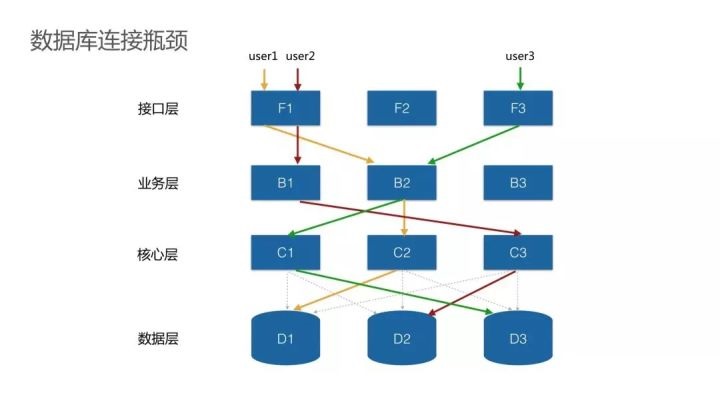 数据库连接瓶颈

user1 user2 user3

接口层
F1 F2 F3

业务层
B1 B2 B3

核心层
C1 C2 C3

数据层
D1 D2 D3